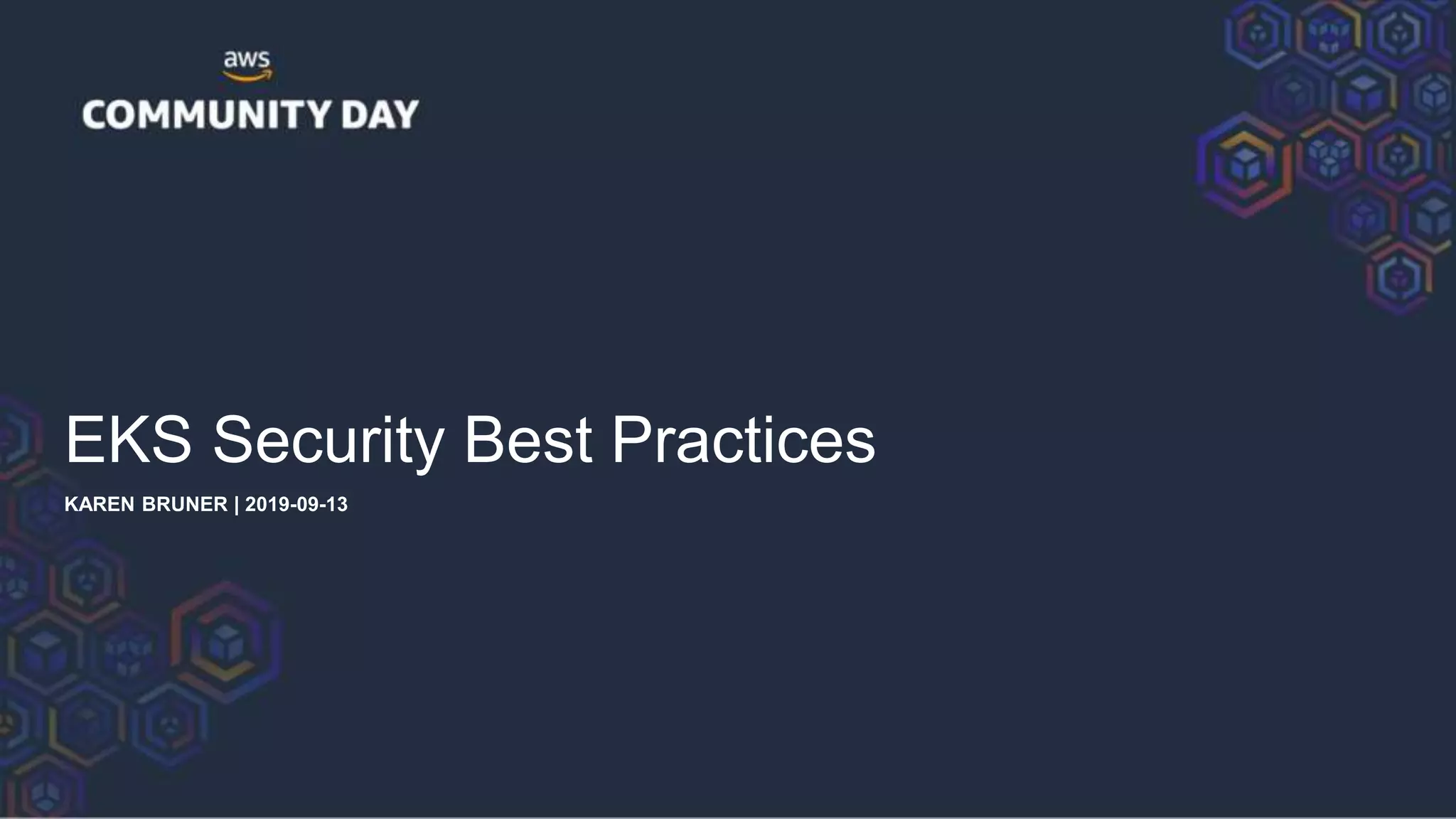 aws
COMMUNITY DAY

EKS Security Best Practices

KAREN BRUNER | 2019-09-13